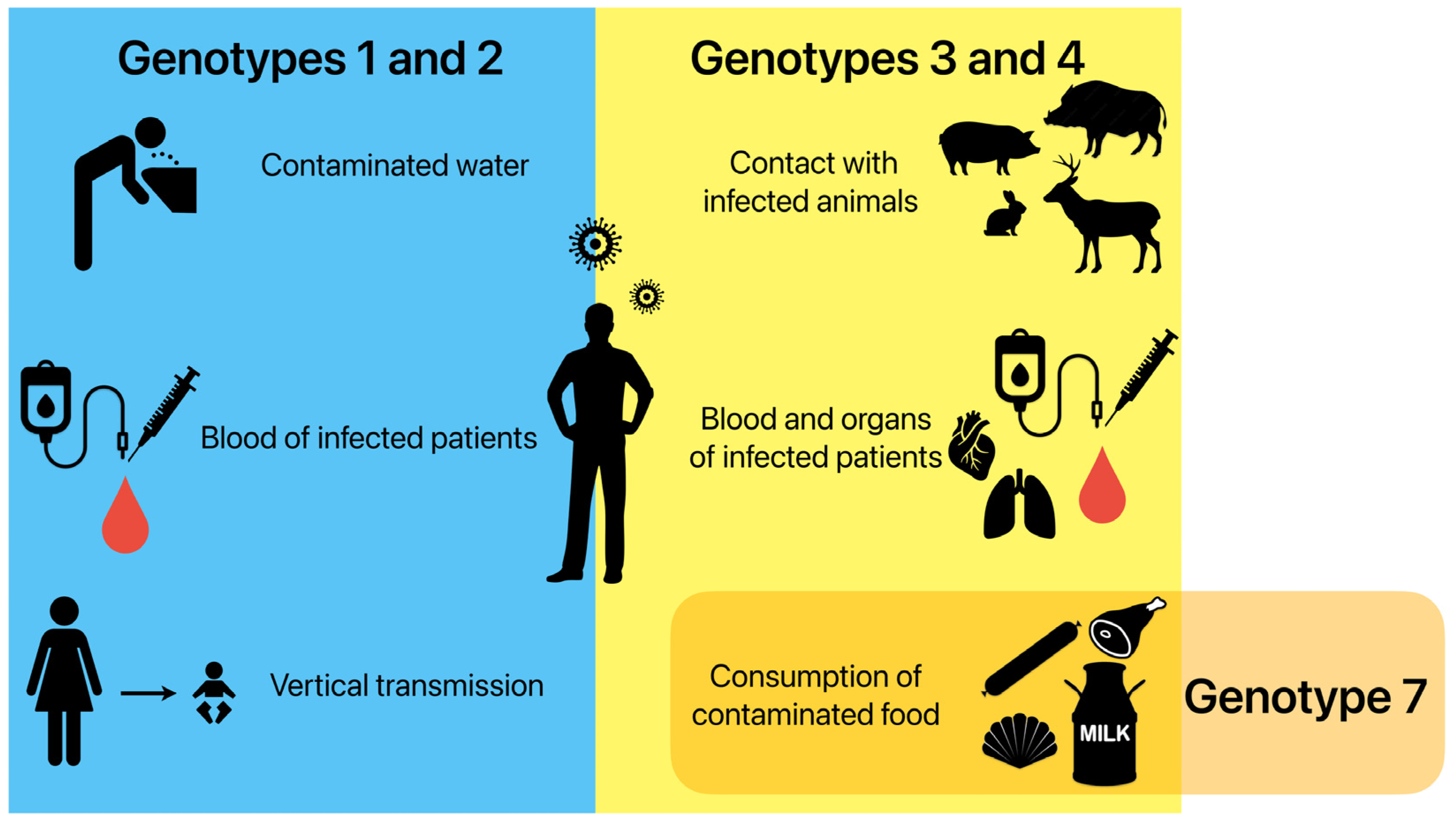 Genotypes 1 and 2

Contaminated water

Blood of infected patients

Vertical transmission

Genotypes 3 and 4

Contact with infected animals

Blood and organs of infected patients

Consumption of contaminated food

MILK

Genotype 7